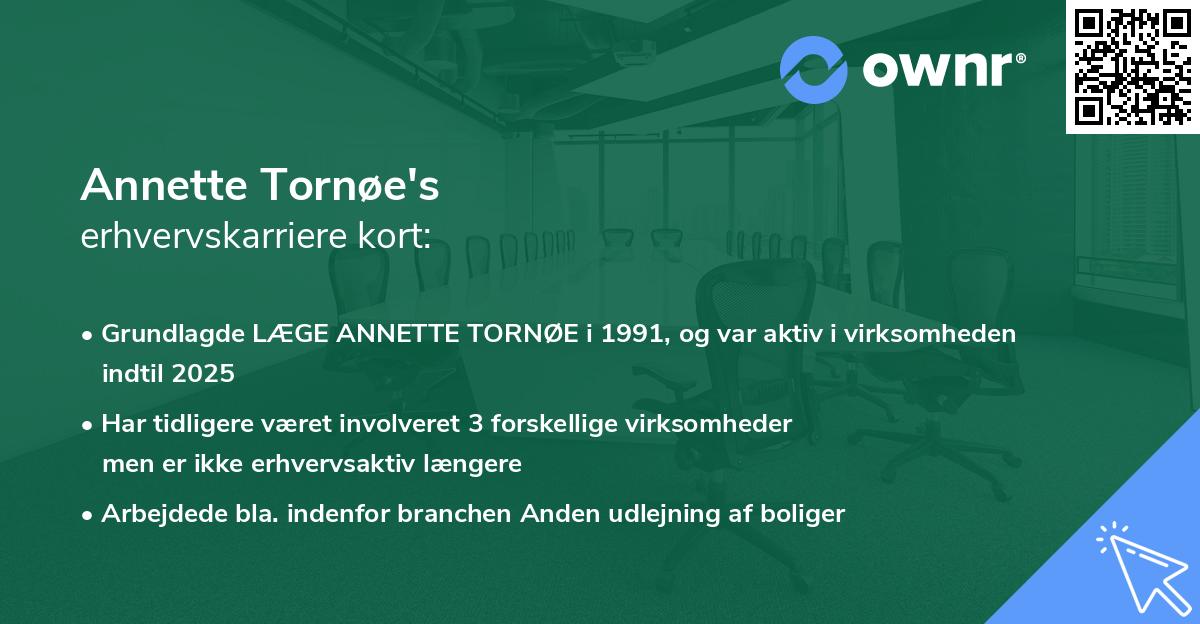 ownr®

Annette Tornøe's
erhvervskarriere kort:

• Grundlagde LÆGE ANNETTE TORNØE i 1991, og var aktiv i virksomheden indtil 2025
• Har tidligere været involveret 3 forskellige virksomheder men er ikke erhvervsaktiv længere
• Arbejdede bla. indenfor branchen Anden udlejning af boliger